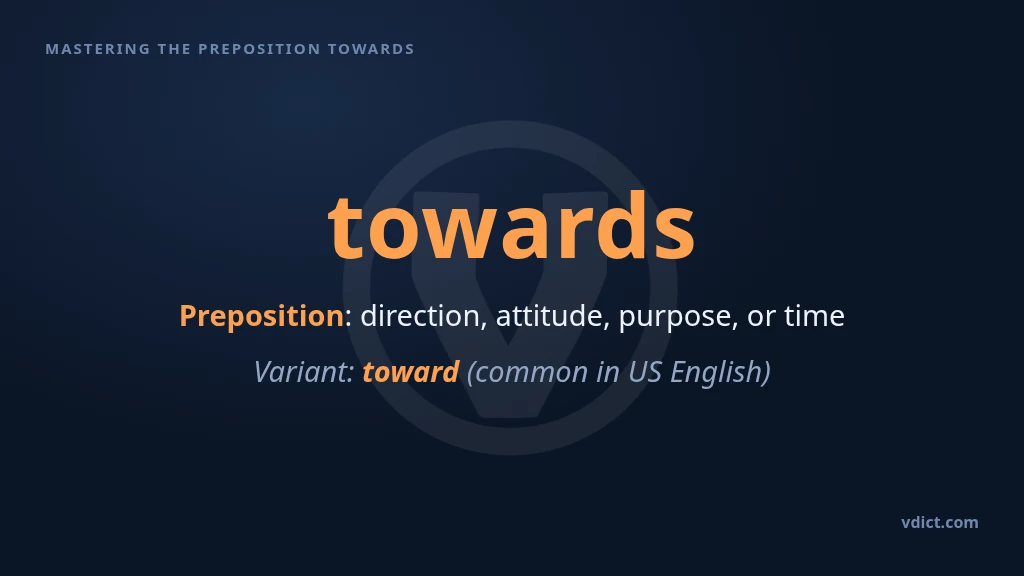 MASTERING THE PREPOSITION TOWARDS

towards

Preposition: direction, attitude, purpose, or time

Variant: toward (common in US English)

vdict.com